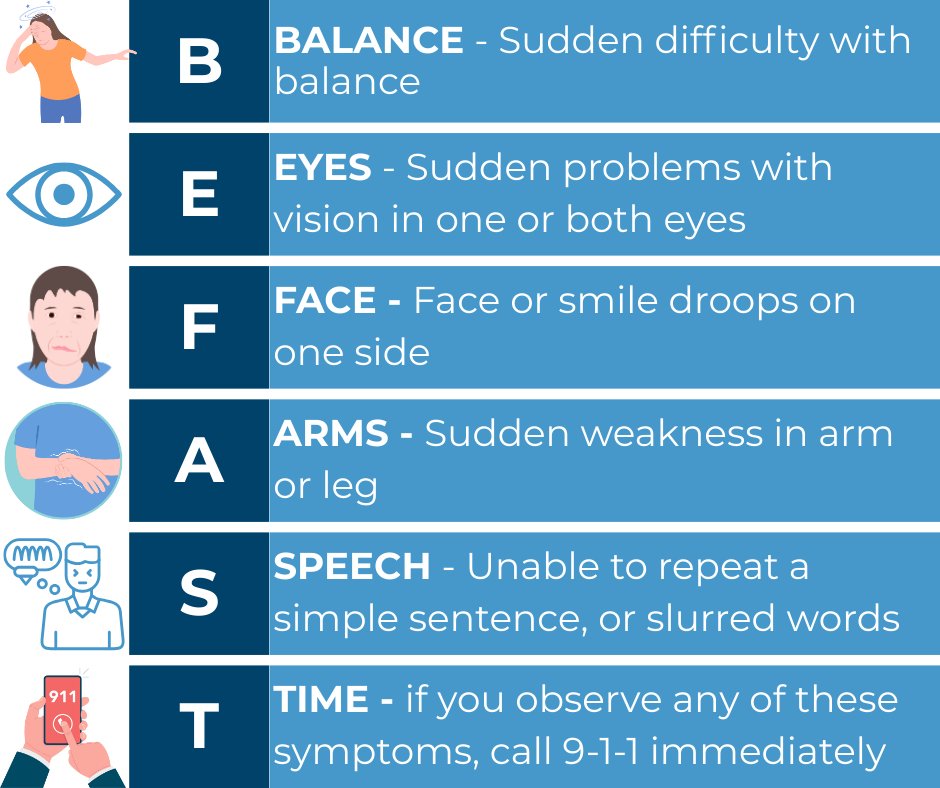 B
BALANCE - Sudden difficulty with balance

E
EYES - Sudden problems with vision in one or both eyes

F
FACE - Face or smile droops on one side

A
ARMS - Sudden weakness in arm or leg

S
SPEECH - Unable to repeat a simple sentence, or slurred words

911
T
TIME - if you observe any of these symptoms, call 9-1-1 immediately